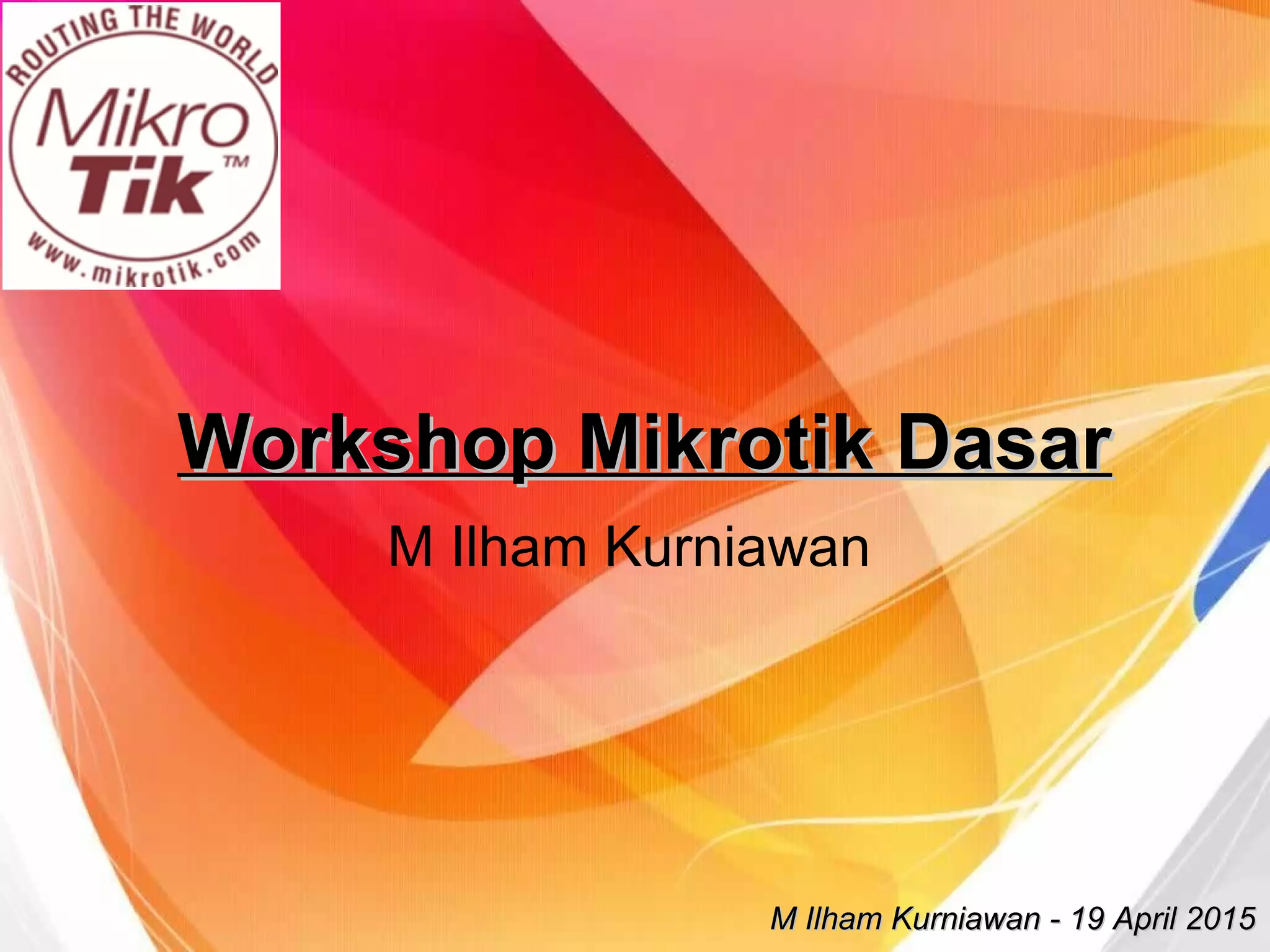 ROUTING THE WORLD
Mikro
Tik™
www.mikrotik.com

Workshop Mikrotik Dasar

M Ilham Kurniawan

M Ilham Kurniawan - 19 April 2015